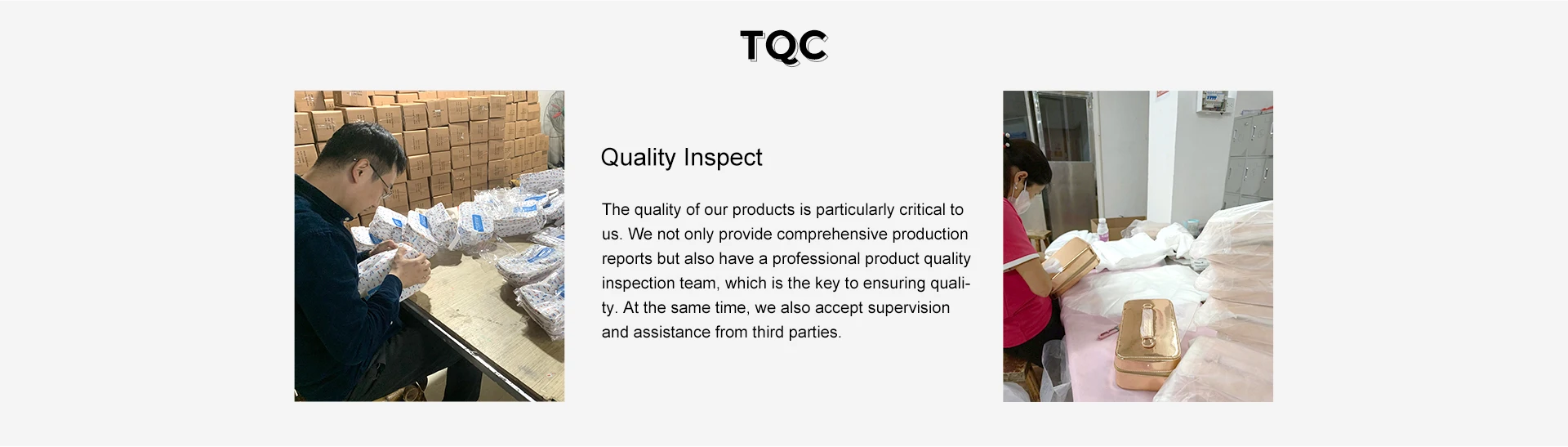 TQC

Quality Inspect

The quality of our products is particularly critical to us. We not only provide comprehensive production reports but also have a professional product quality inspection team, which is the key to ensuring quality. At the same time, we also accept supervision and assistance from third parties.